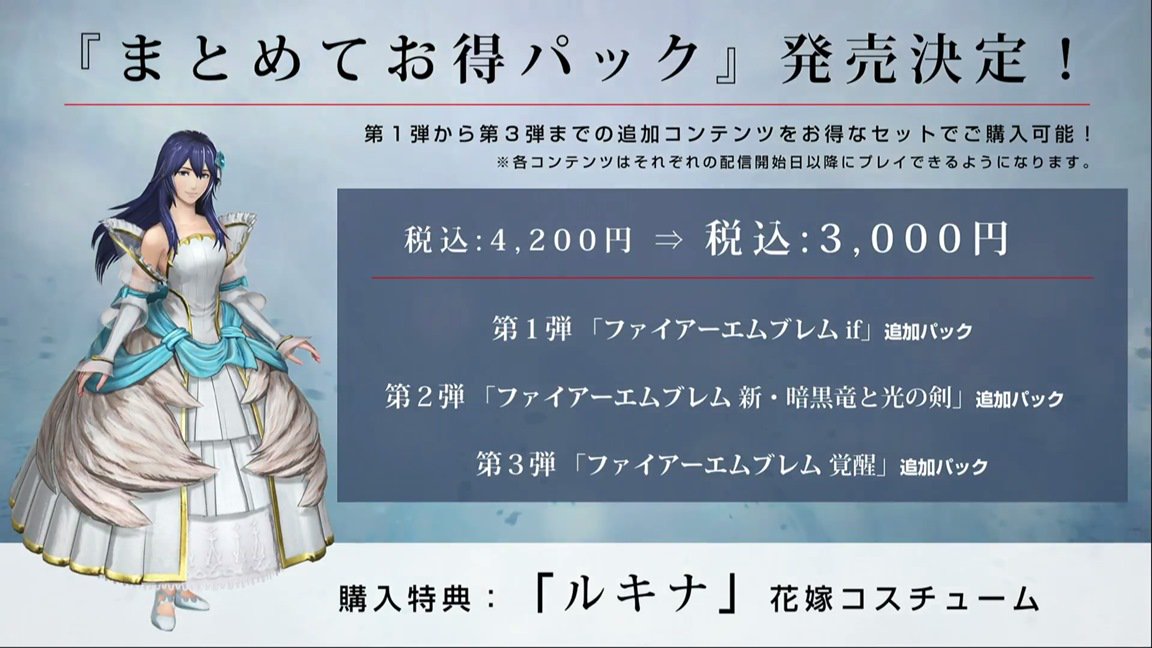 『まとめてお得パック』発売決定！

第１弾から第３弾までの追加コンテンツをお得なセットでご購入可能！
※各コンテンツはそれぞれの配信開始日以降にプレイできるようになります。

税込:4,200円 ⇒ 税込:3,000円

第１弾「ファイアーエムブレム if」追加パック

第２弾「ファイアーエムブレム 新・暗黒竜と光の剣」追加パック

第３弾「ファイアーエムブレム 覚醒」追加パック

購入特典：「ルキナ」花嫁コスチューム